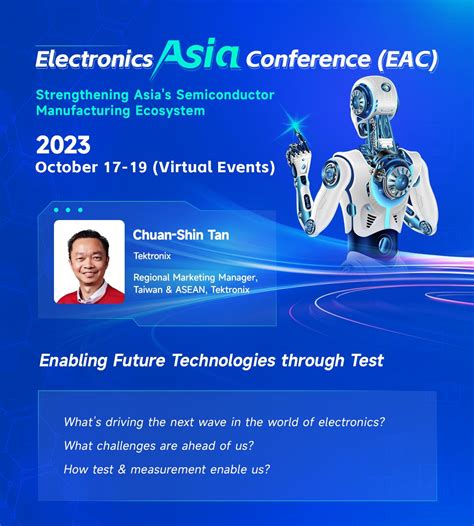 Electronics Asia Conference (EAC)

Strengthening Asia's Semiconductor Manufacturing Ecosystem

2023
October 17-19 (Virtual Events)

Chuan-Shin Tan

Tektronix

Regional Marketing Manager, Taiwan & ASEAN, Tektronix

Enabling Future Technologies through Test

What's driving the next wave in the world of electronics?

What challenges are ahead of us?

How test & measurement enable us?